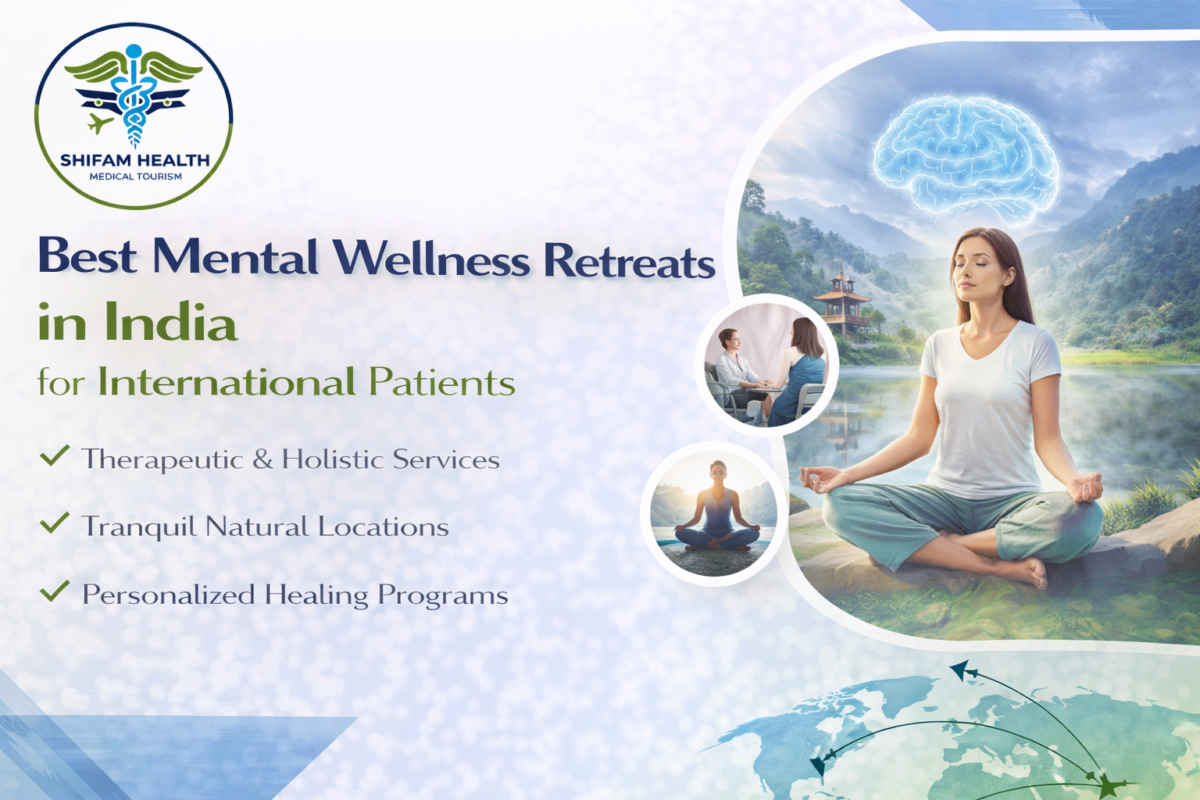 SHIFAM HEALTH
MEDICAL TOURISM

Best Mental Wellness Retreats in India for International Patients

✓ Therapeutic & Holistic Services

✓ Tranquil Natural Locations

✓ Personalized Healing Programs